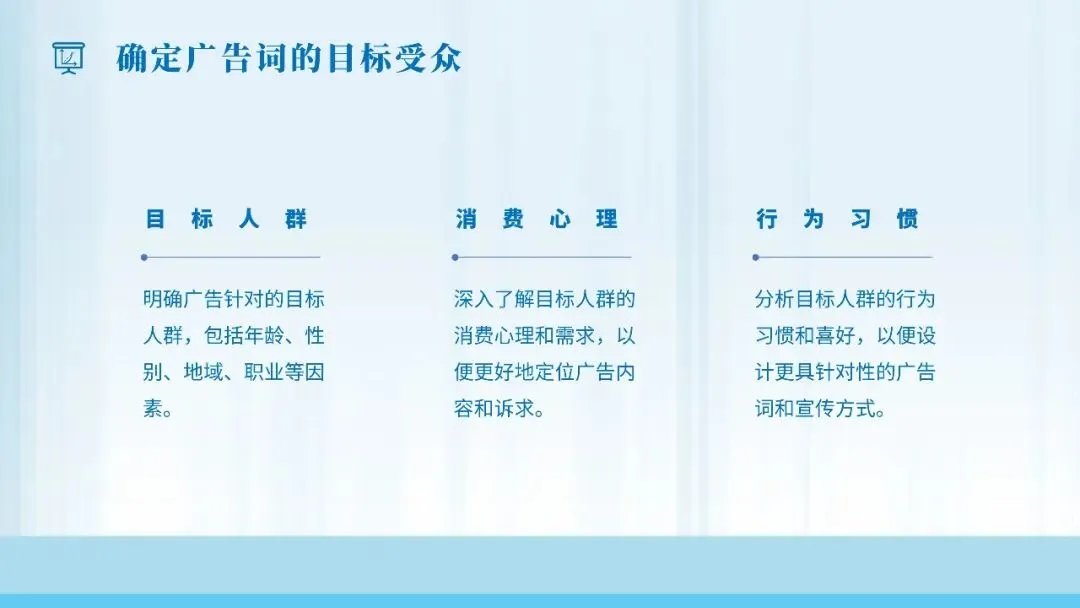 确定广告词的目标受众

目标人群

明确广告针对的目标人群，包括年龄、性别、地域、职业等因素。

消费心理

深入了解目标人群的消费心理和需求，以便更好地定位广告内容和诉求。

行为习惯

分析目标人群的行为习惯和喜好，以便设计更具针对性的广告词和宣传方式。